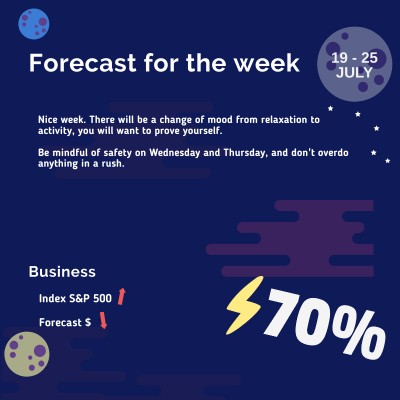 Forecast for the week

19 - 25
JULY

Nice week. There will be a change of mood from relaxation to activity, you will want to prove yourself.

Be mindful of safety on Wednesday and Thursday, and don't overdo anything in a rush.

Business

Index S&P 500

Forecast $

70%